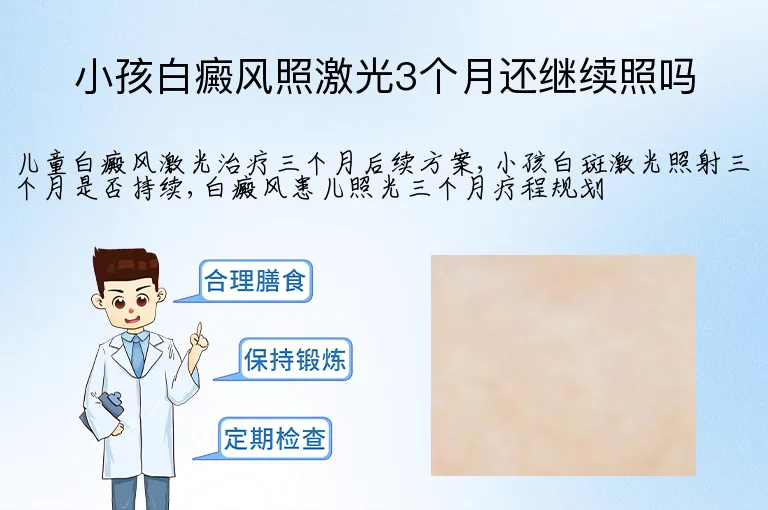 小孩白癜风照激光3个月还继续照吗

儿童白癜风激光治疗三个月后续方案，小孩白斑激光照射三个月是否持续，白癜风患儿照光三个月疗程规划

合理膳食

保持锻炼

定期检查